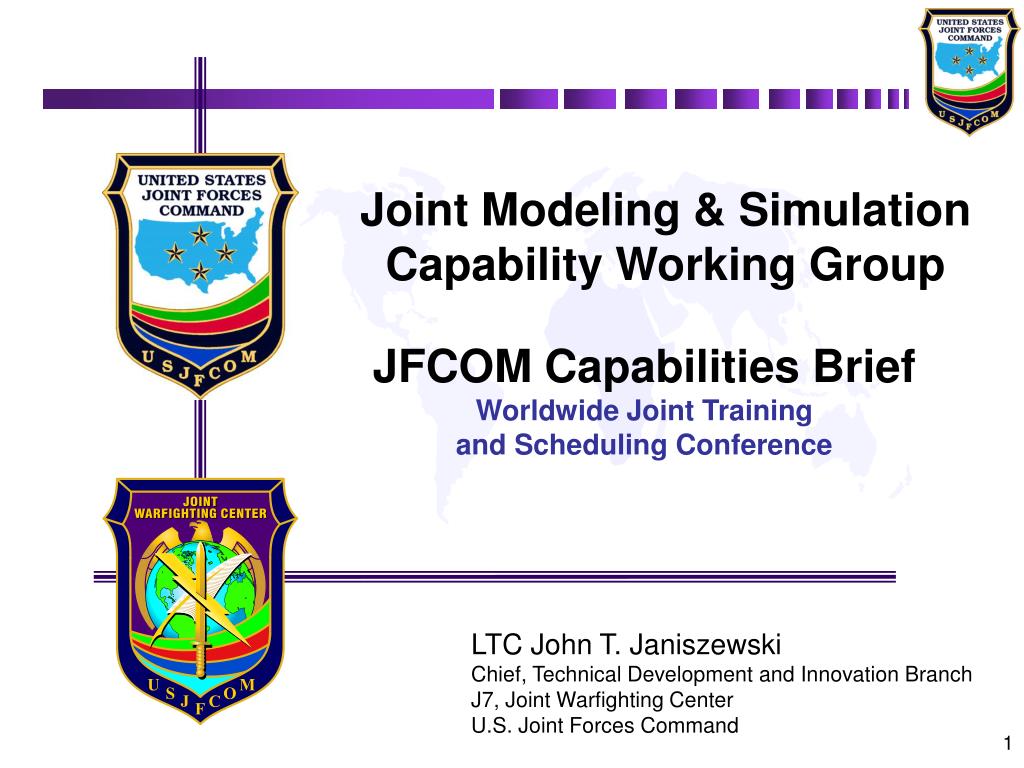 UNITED STATES
JOINT FORCES
COMMAND
USJFCOM

UNITED STATES
JOINT FORCES
COMMAND
USJFCOM

Joint Modeling & Simulation Capability Working Group

JFCOM Capabilities Brief
Worldwide Joint Training and Scheduling Conference

JOINT
WARFIGHTING CENTER
USJFCOM

LTC John T. Janiszewski
Chief, Technical Development and Innovation Branch
J7, Joint Warfighting Center
U.S. Joint Forces Command

1